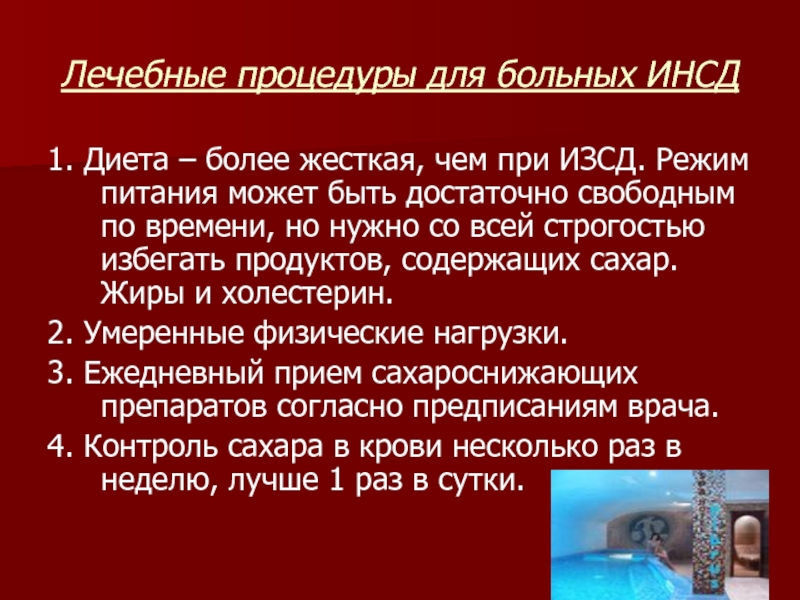 Лечебные процедуры для больных ИНСД

1. Диета – более жесткая, чем при ИЗСД. Режим питания может быть достаточно свободным по времени, но нужно со всей строгостью избегать продуктов, содержащих сахар. Жиры и холестерин.

2. Умеренные физические нагрузки.

3. Ежедневный прием сахароснижающих препаратов согласно предписаниям врача.

4. Контроль сахара в крови несколько раз в неделю, лучше 1 раз в сутки.